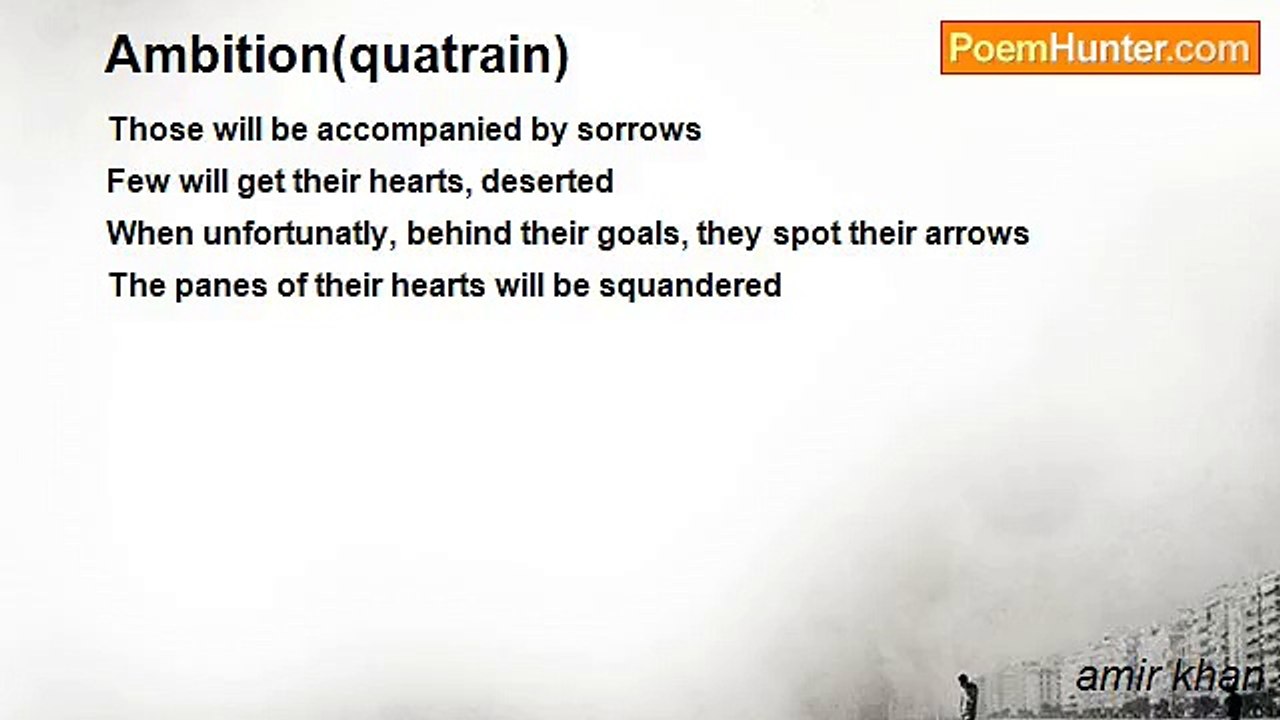 Ambition(quatrain)

PoemHunter.com

Those will be accompanied by sorrows
Few will get their hearts, deserted
When unfortunatly, behind their goals, they spot their arrows
The panes of their hearts will be squandered

amir khan